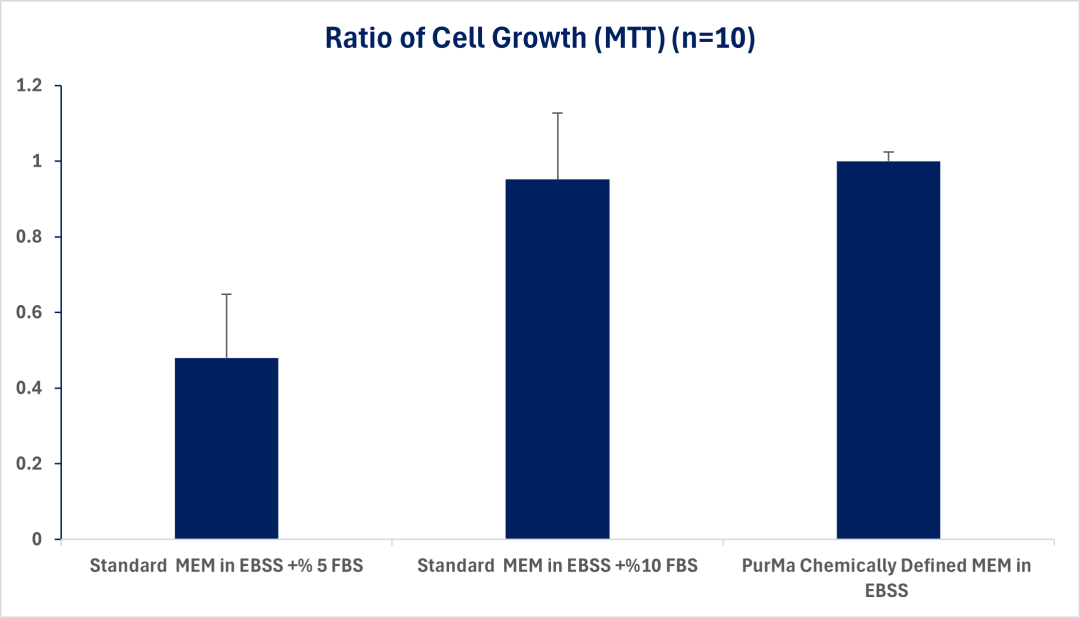 Ratio of Cell Growth (MTT) (n=10)

1.2
1
0.8
0.6
0.4
0.2
0

Standard MEM in EBSS +% 5 FBS
Standard MEM in EBSS +%10 FBS
PurMa Chemically Defined MEM in EBSS